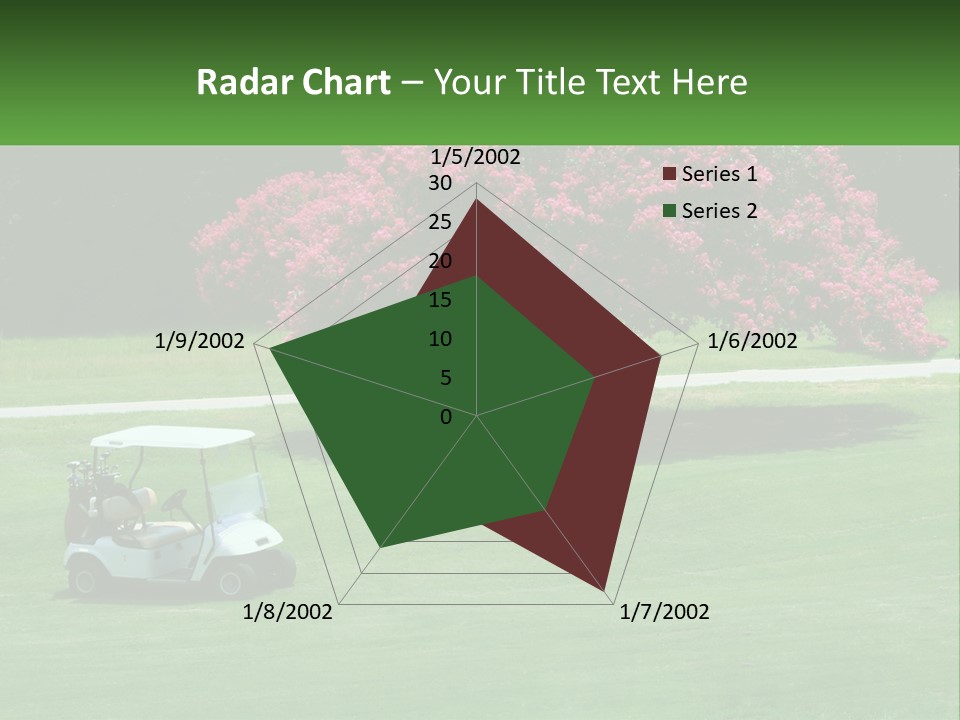 Radar Chart – Your Title Text Here

1/5/2002
30
25
20
15
10
5
0
1/6/2002
1/7/2002
1/8/2002
1/9/2002

Series 1
Series 2